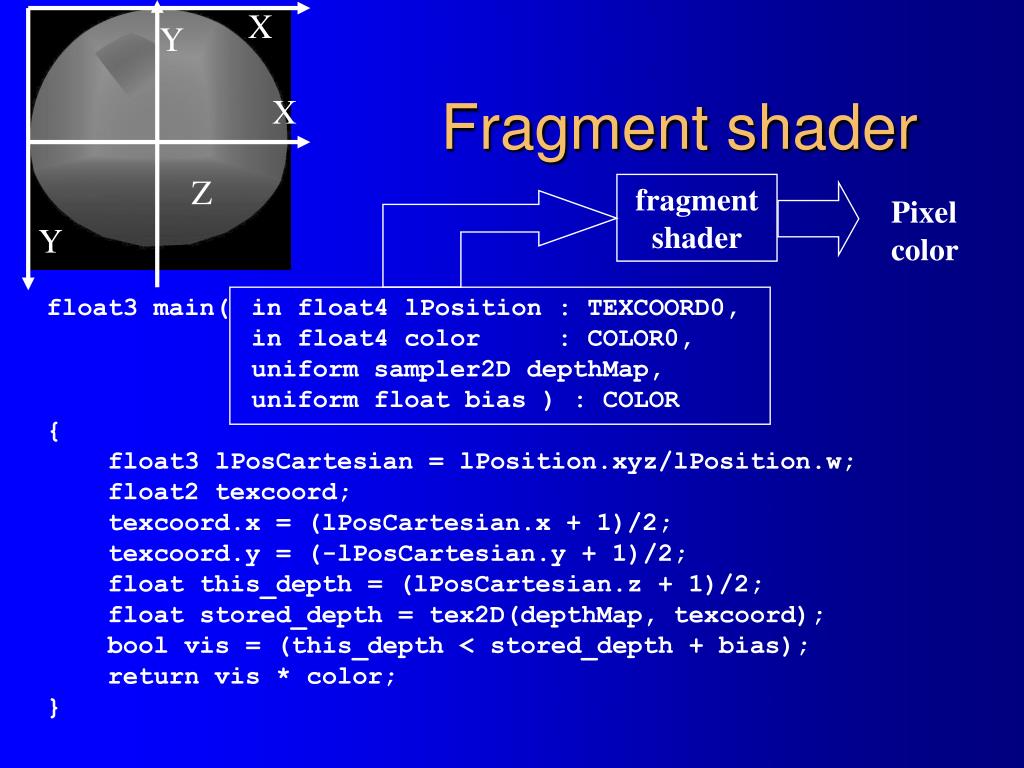 Y
X
X
Z
Y

Fragment shader

fragment shader

Pixel color

float3 main( in float4 lPosition : TEXCOORD0,
in float4 color : COLOR0,
uniform sampler2D depthMap,
uniform float bias ) : COLOR

{
float3 lPosCartesian = lPosition.xyz/lPosition.w;
float2 texcoord;
texcoord.x = (lPosCartesian.x + 1)/2;
texcoord.y = (-lPosCartesian.y + 1)/2;
float this_depth = (lPosCartesian.z + 1)/2;
float stored_depth = tex2D(depthMap, texcoord);
bool vis = (this_depth < stored_depth + bias);
return vis * color;
}